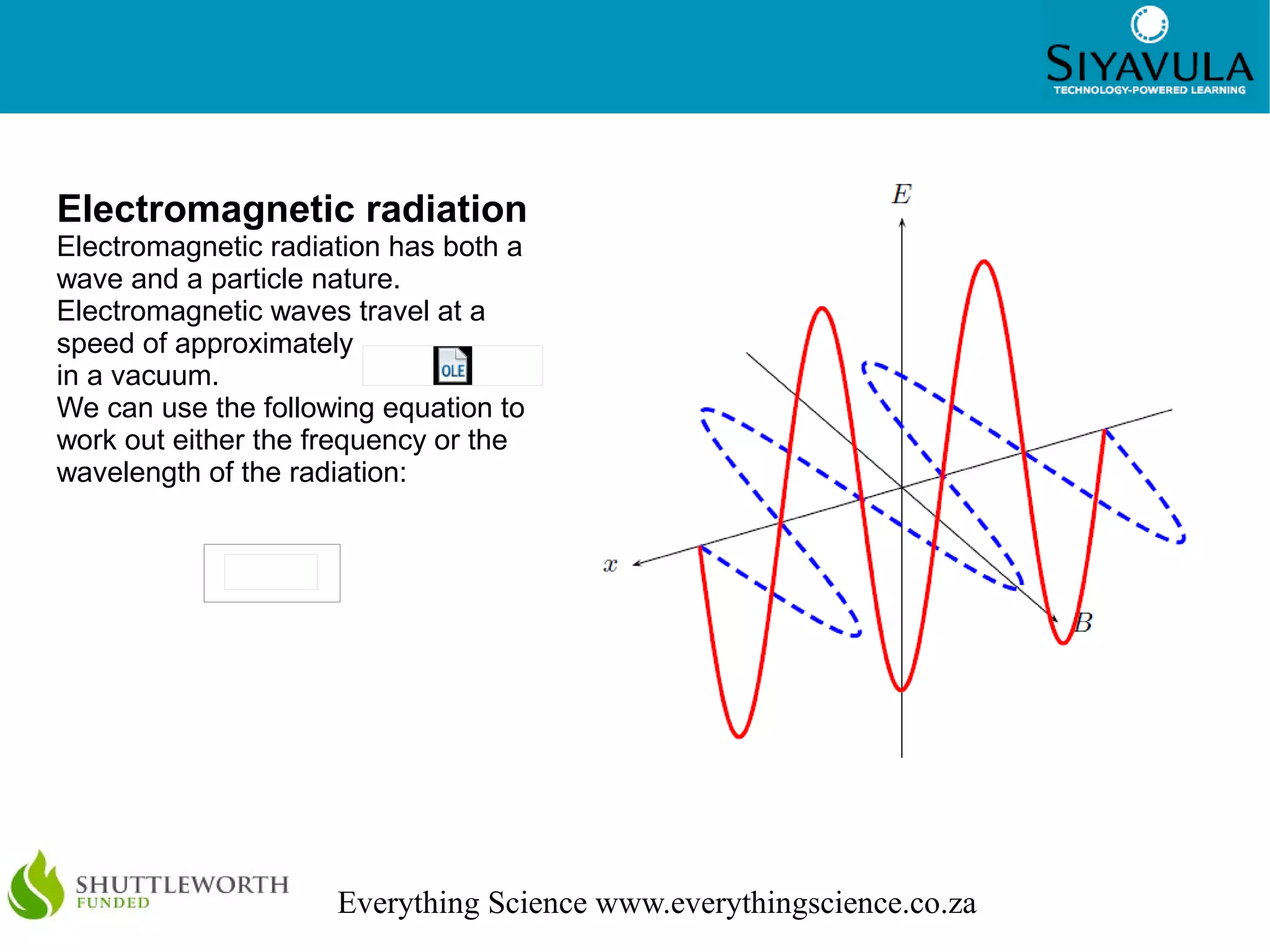 SIYAVULA
TECHNOLOGY-POWERED LEARNING

Electromagnetic radiation

Electromagnetic radiation has both a wave and a particle nature.

Electromagnetic waves travel at a speed of approximately OLE in a vacuum.

We can use the following equation to work out either the frequency or the wavelength of the radiation:

$E$

$x$

$B$

SHUTTLEWORTH FUNDED

Everything Science www.everythingscience.co.za